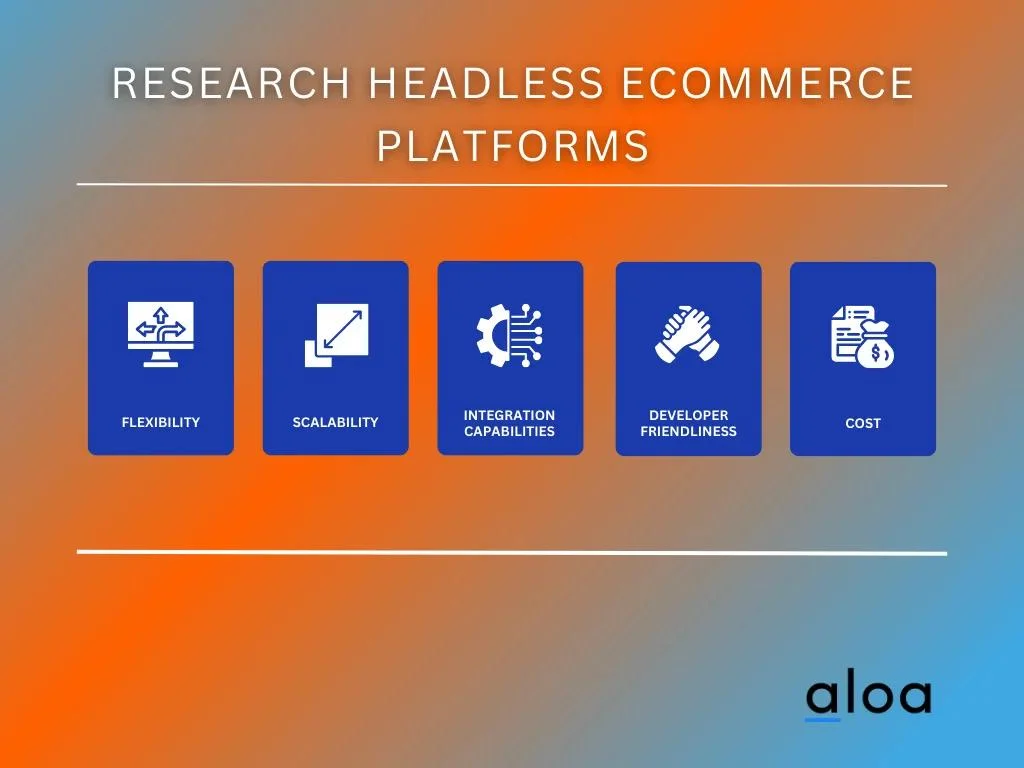 RESEARCH HEADLESS ECOMMERCE PLATFORMS

FLEXIBILITY

SCALABILITY

INTEGRATION CAPABILITIES

DEVELOPER FRIENDLINESS

COST

aloa